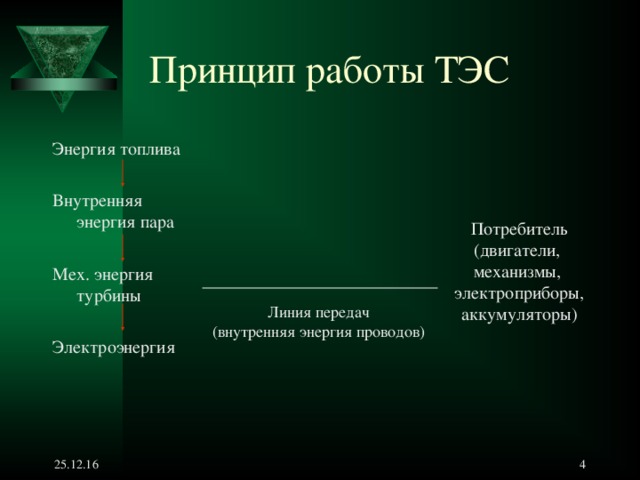 Принцип работы ТЭС

Энергия топлива

Внутренняя энергия пара

Мех. энергия турбины

Электроэнергия

Линия передач
(внутренняя энергия проводов)

Потребитель
(двигатели,
механизмы,
электроприборы,
аккумуляторы)

25.12.16

4